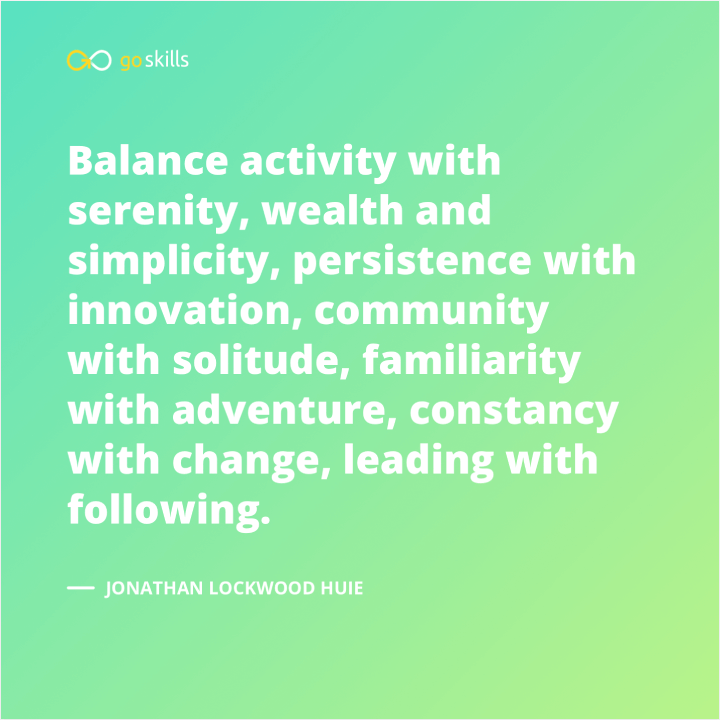 goskills

Balance activity with serenity, wealth and simplicity, persistence with innovation, community with solitude, familiarity with adventure, constancy with change, leading with following.

— JONATHAN LOCKWOOD HUIE